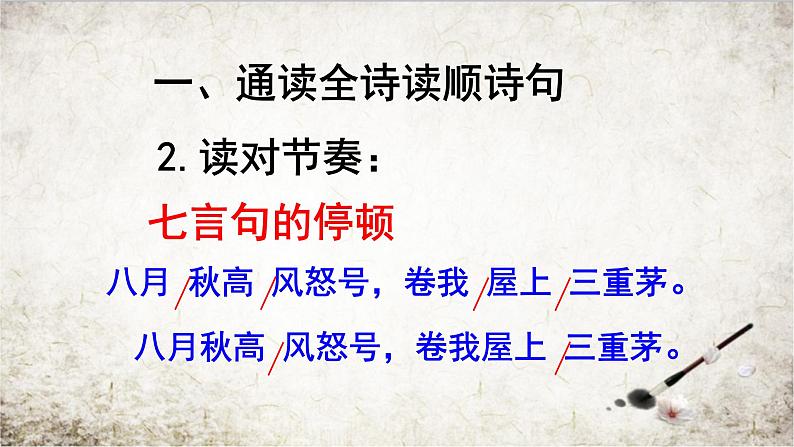 一、通读全诗读顺诗句

2. 读对节奏：

七言句的停顿

八月 / 秋高 / 风怒号，卷我 / 屋上 / 三重茅。

八月秋高 / 风怒号，卷我屋上 / 三重茅。